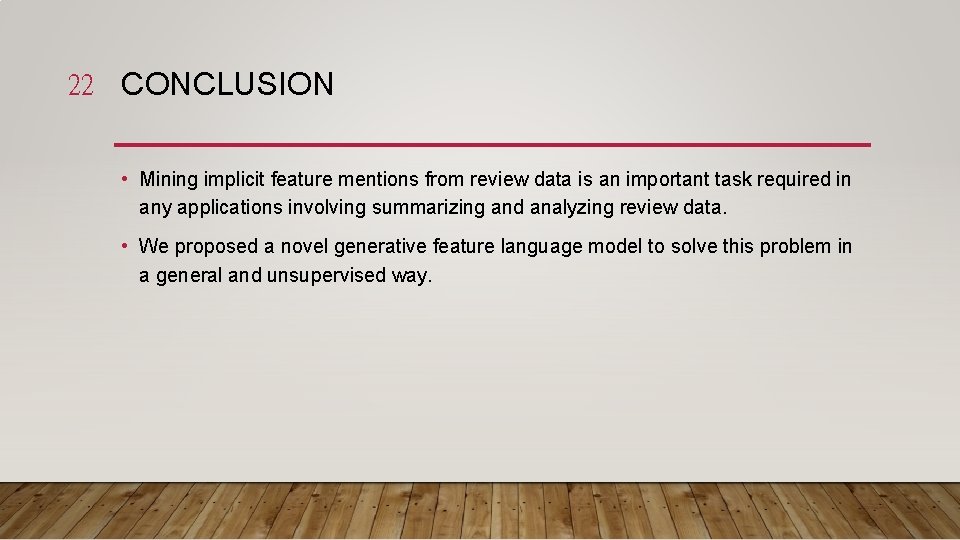 22 CONCLUSION

• Mining implicit feature mentions from review data is an important task required in any applications involving summarizing and analyzing review data.

• We proposed a novel generative feature language model to solve this problem in a general and unsupervised way.